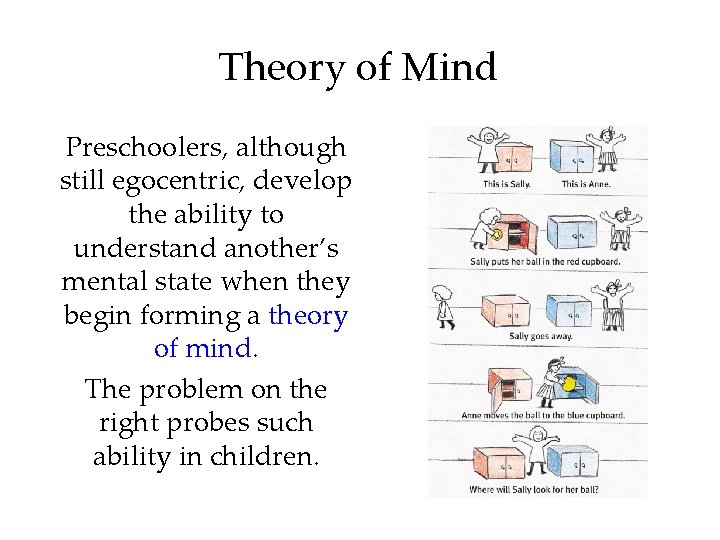 Theory of Mind

Preschoolers, although still egocentric, develop the ability to understand another's mental state when they begin forming a theory of mind.

The problem on the right probes such ability in children.

This is Sally.

This is Anne.

Sally puts her ball in the red cupboard.

Sally goes away.

Anne moves the ball to the blue cupboard.

Where will Sally look for her ball?